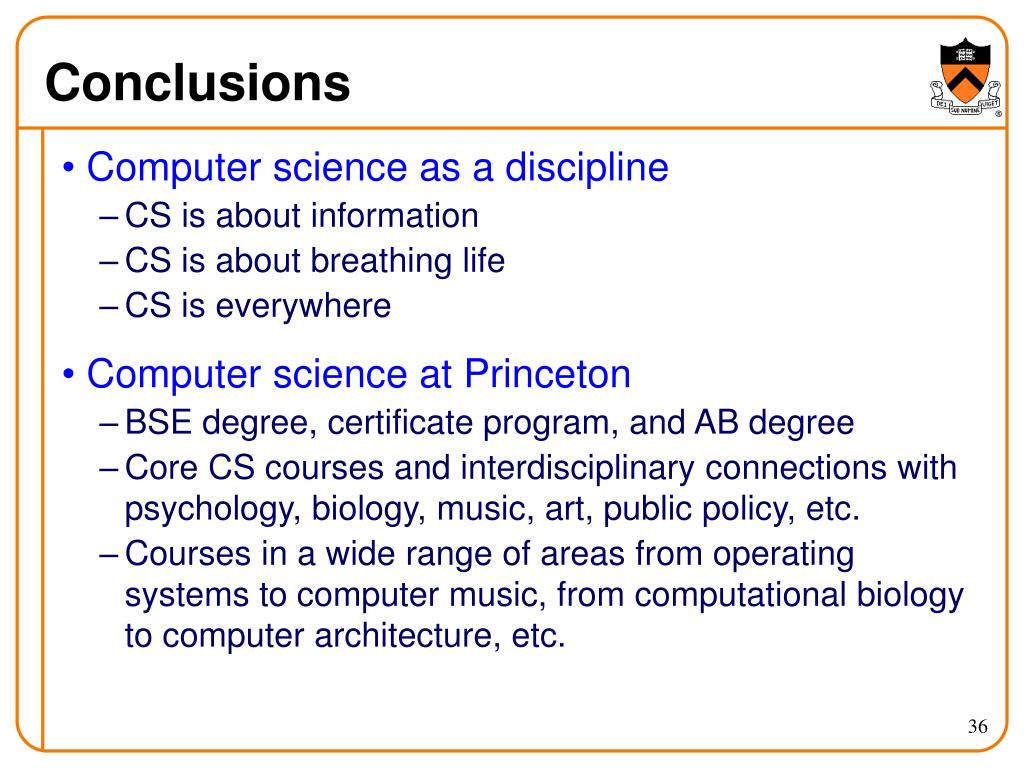 Conclusions

DEI SUB NUMINE VIGET

• Computer science as a discipline
– CS is about information
– CS is about breathing life
– CS is everywhere

• Computer science at Princeton
– BSE degree, certificate program, and AB degree
– Core CS courses and interdisciplinary connections with psychology, biology, music, art, public policy, etc.
– Courses in a wide range of areas from operating systems to computer music, from computational biology to computer architecture, etc.

36